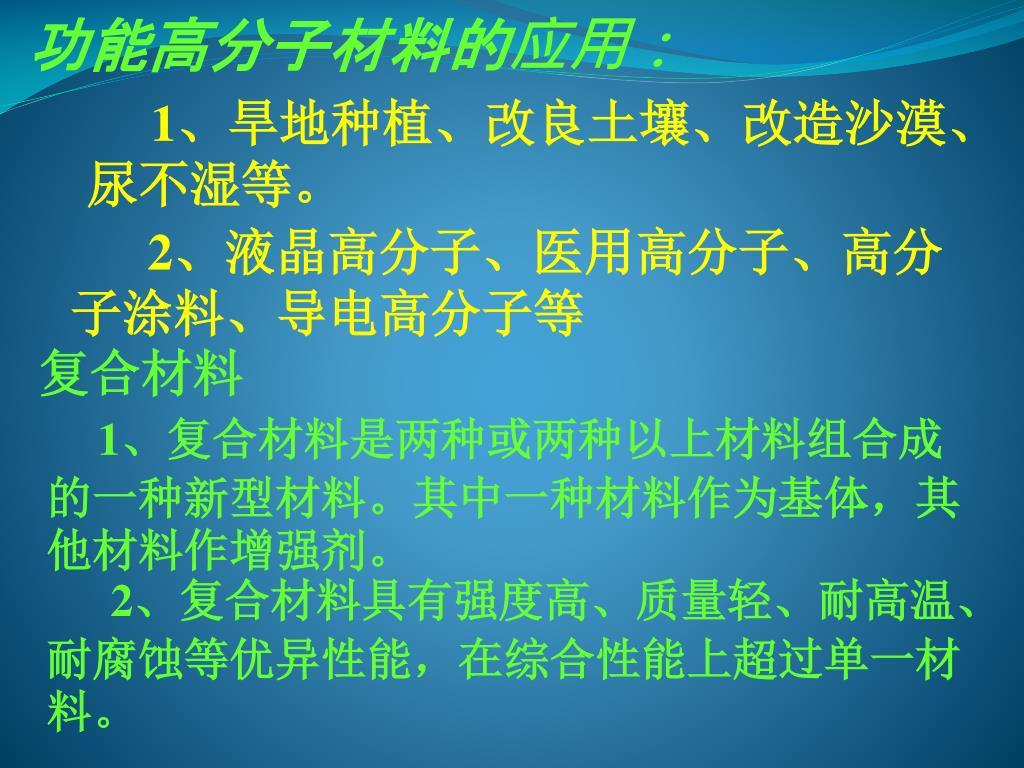 功能高分子材料的应用：

1、旱地种植、改良土壤、改造沙漠、尿不湿等。

2、液晶高分子、医用高分子、高分子涂料、导电高分子等

复合材料

1、复合材料是两种或两种以上材料组合成的一种新型材料。其中一种材料作为基体，其他材料作增强剂。

2、复合材料具有强度高、质量轻、耐高温、耐腐蚀等优异性能，在综合性能上超过单一材料。